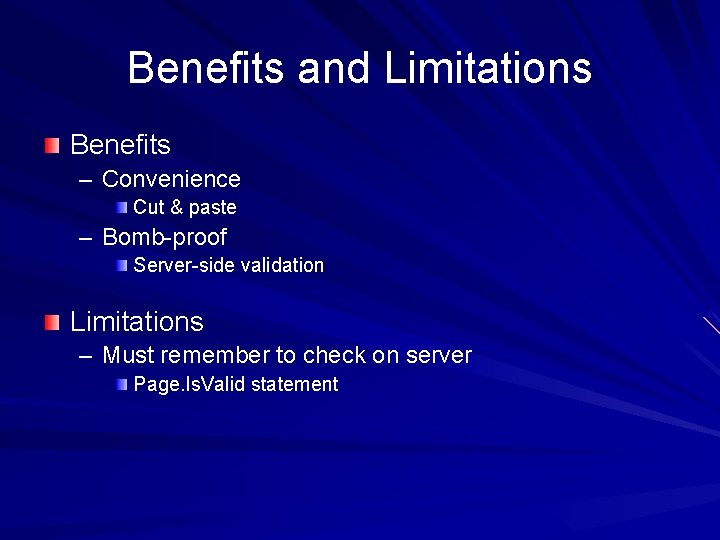 Benefits and Limitations

Benefits
– Convenience
Cut & paste
– Bomb-proof
Server-side validation

Limitations
– Must remember to check on server
Page.IsValid statement